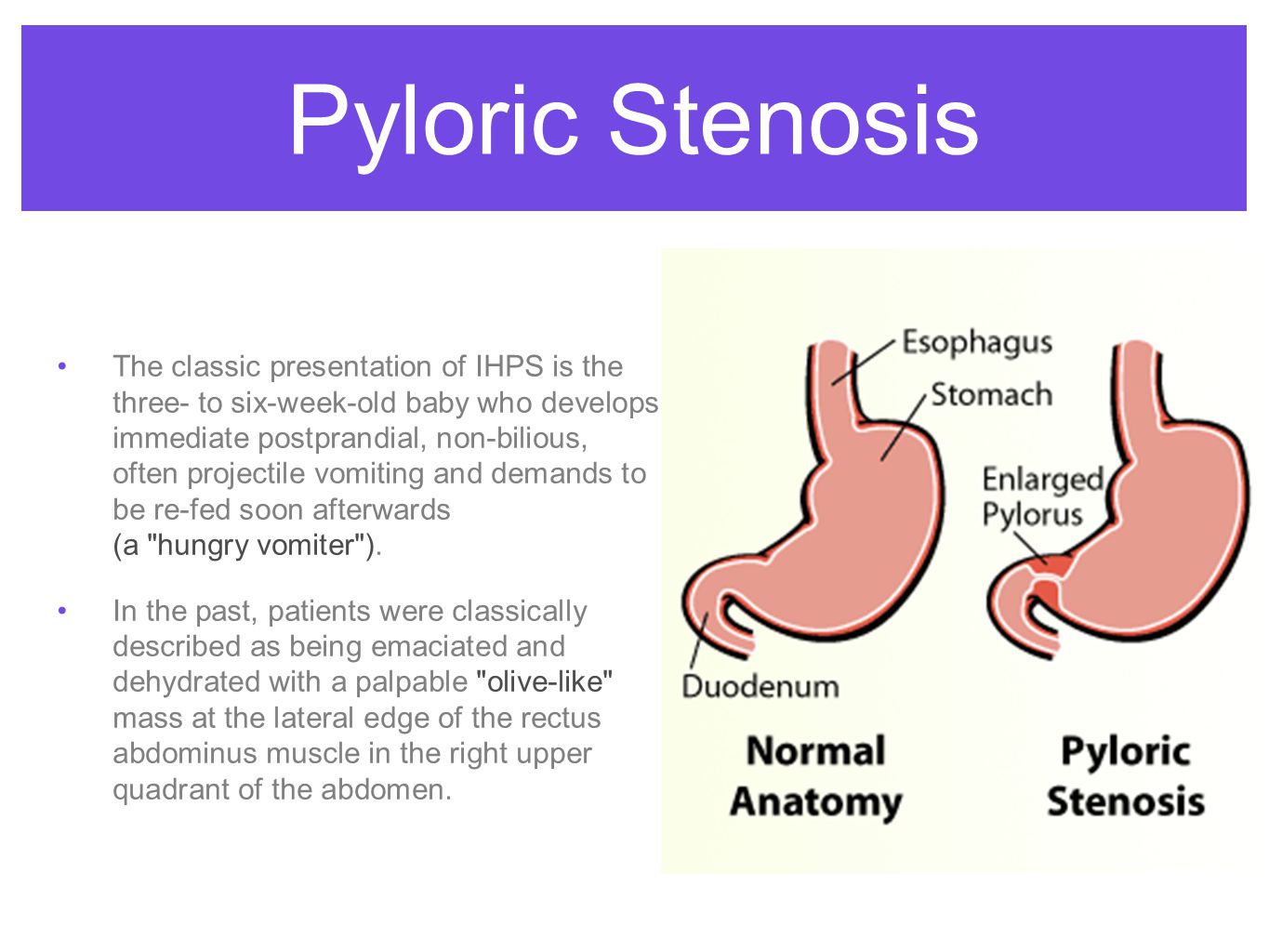 Pyloric Stenosis

• The classic presentation of IHPS is the three- to six-week-old baby who develops immediate postprandial, non-bilious, often projectile vomiting and demands to be re-fed soon afterwards (a "hungry vomiter").

• In the past, patients were classically described as being emaciated and dehydrated with a palpable "olive-like" mass at the lateral edge of the rectus abdominus muscle in the right upper quadrant of the abdomen.

Esophagus
Stomach
Enlarged Pylorus
Duodenum
Normal Anatomy
Pyloric Stenosis